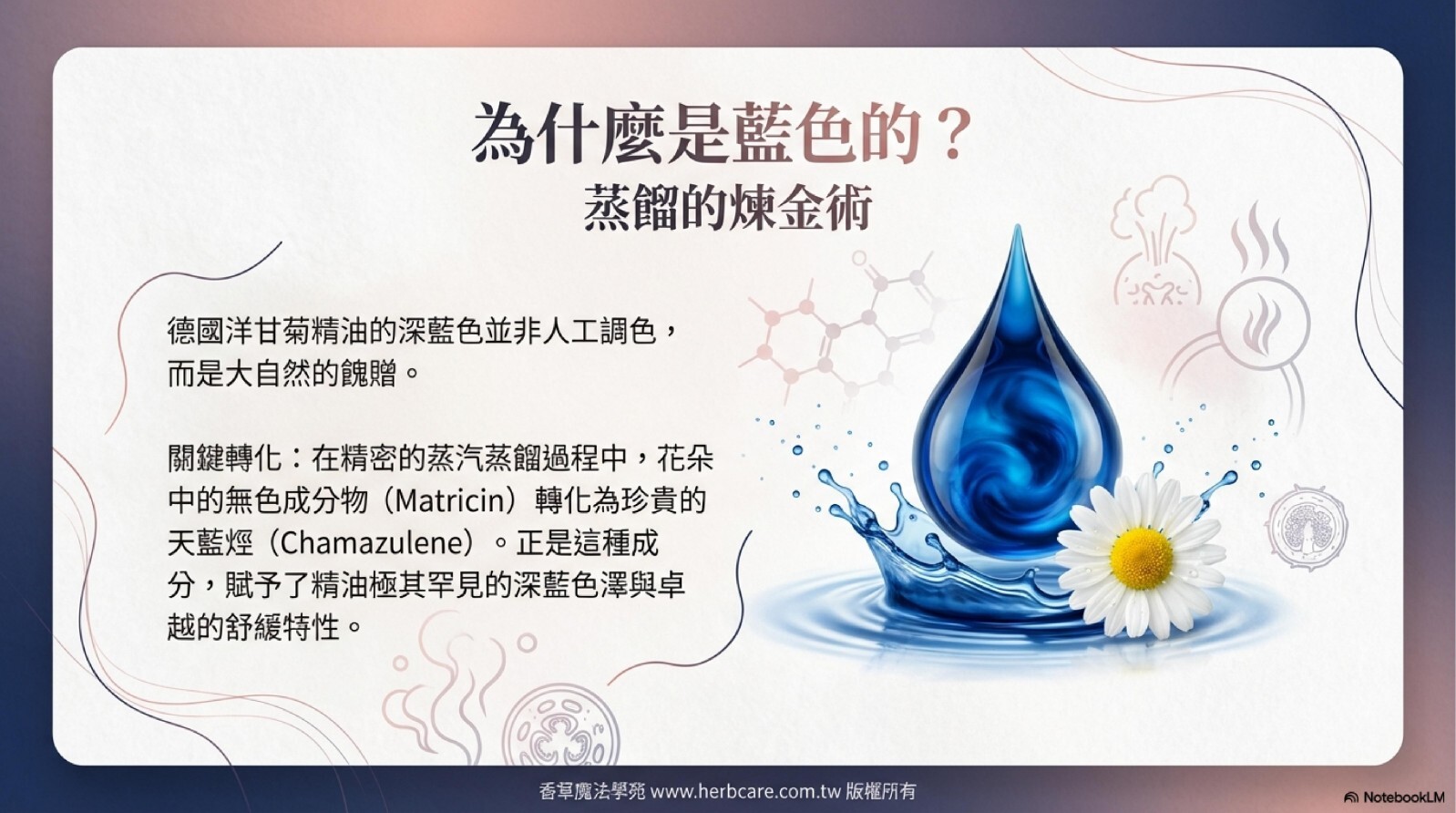 為什麼是藍色的？
蒸餾的煉金術

德國洋甘菊精油的深藍色並非人工調色，而是大自然的餽贈。

關鍵轉化：在精密的蒸汽蒸餾過程中，花朵中的無色成分物（Matricin）轉化為珍貴的天藍烴（Chamazulene）。正是這種成分，賦予了精油極其罕見的深藍色澤與卓越的舒緩特性。

香草魔法學苑 www.herbcare.com.tw 版權所有

NotebookLM